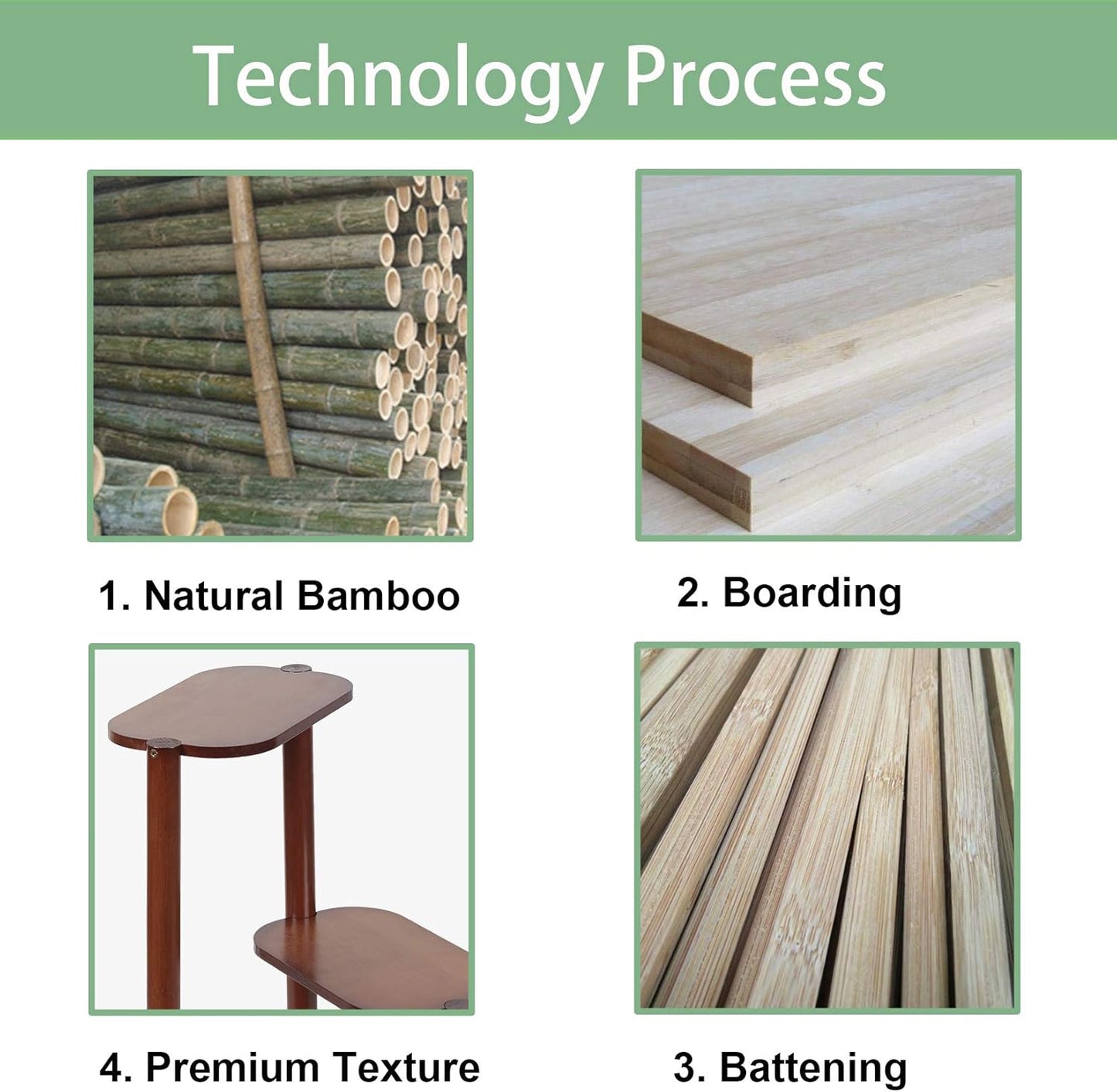 Technology Process

1. Natural Bamboo

2. Boarding

4. Premium Texture

3. Battening